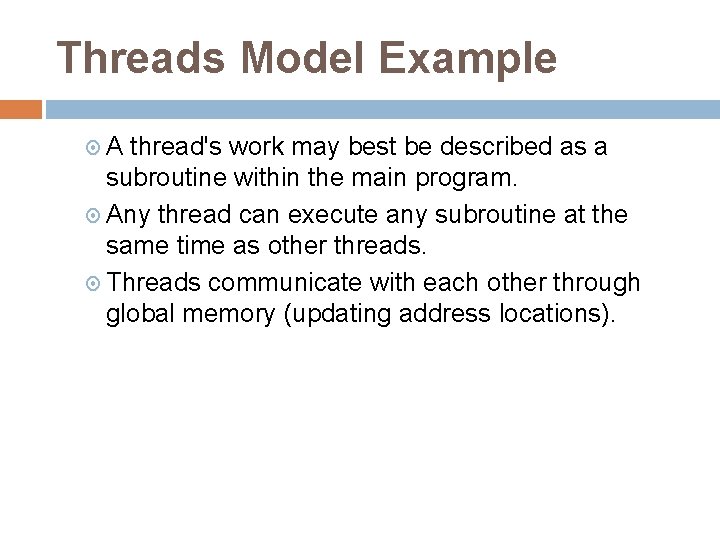 Threads Model Example

A thread's work may best be described as a subroutine within the main program.

Any thread can execute any subroutine at the same time as other threads.

Threads communicate with each other through global memory (updating address locations).